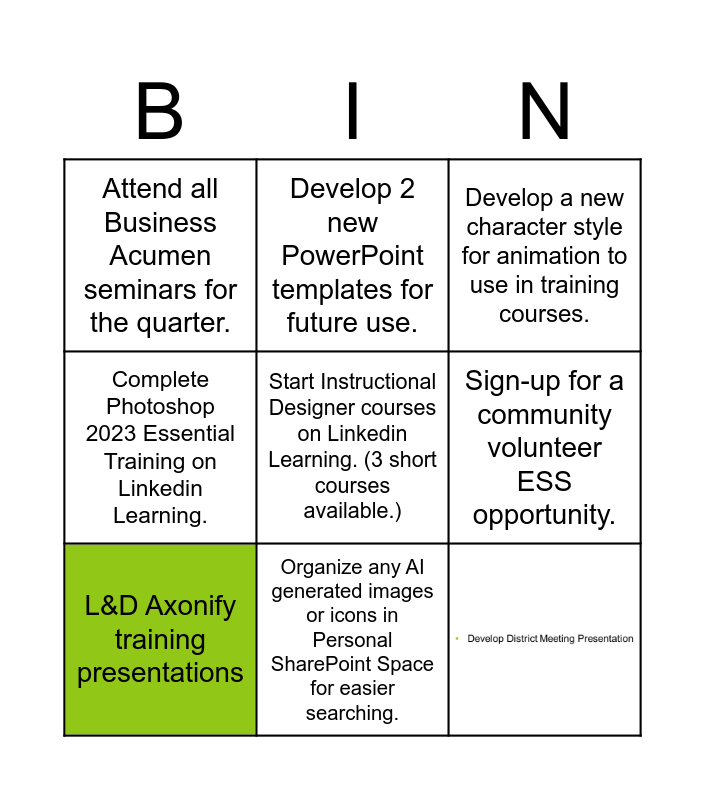 | B | I | N |
|---|---|---|
| Attend all Business Acumen seminars for the quarter. | Develop 2 new PowerPoint templates for future use. | Develop a new character style for animation to use in training courses. |
| Complete Photoshop 2023 Essential Training on Linkedin Learning. | Start Instructional Designer courses on Linkedin Learning. (3 short courses available.) | Sign-up for a community volunteer ESS opportunity. |
| L&D Axonify training presentations | Organize any AI generated images or icons in Personal SharePoint Space for easier searching. | • Develop District Meeting Presentation |